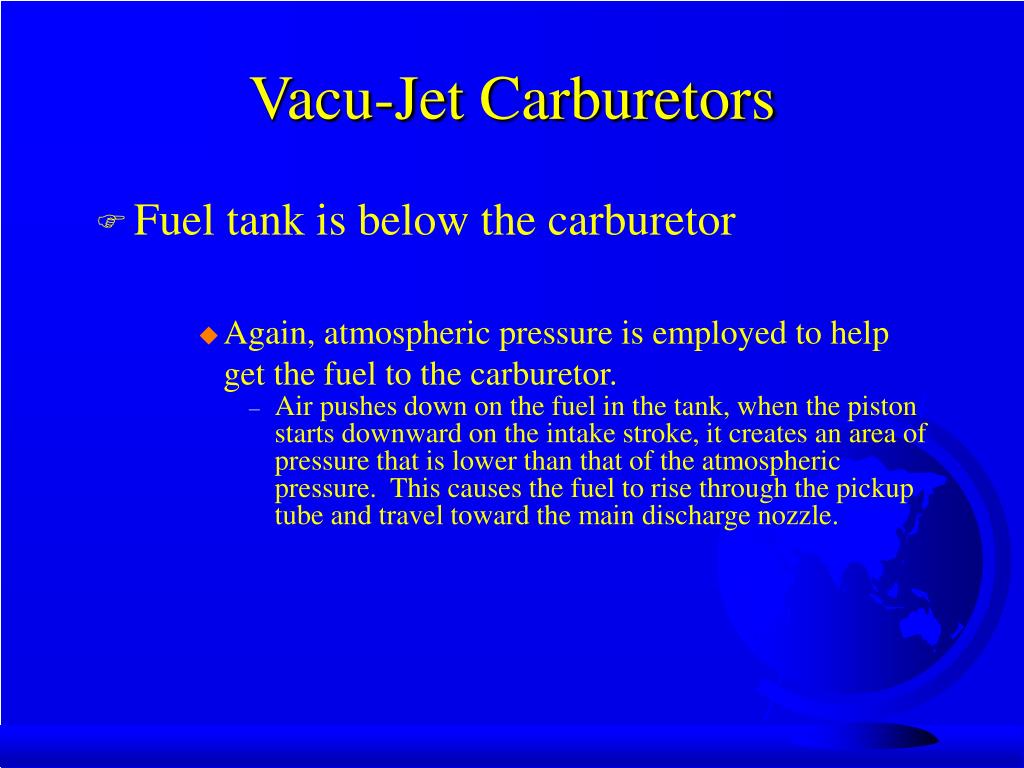 Vacu-Jet Carburetors

Fuel tank is below the carburetor

Again, atmospheric pressure is employed to help get the fuel to the carburetor.

– Air pushes down on the fuel in the tank, when the piston starts downward on the intake stroke, it creates an area of pressure that is lower than that of the atmospheric pressure. This causes the fuel to rise through the pickup tube and travel toward the main discharge nozzle.